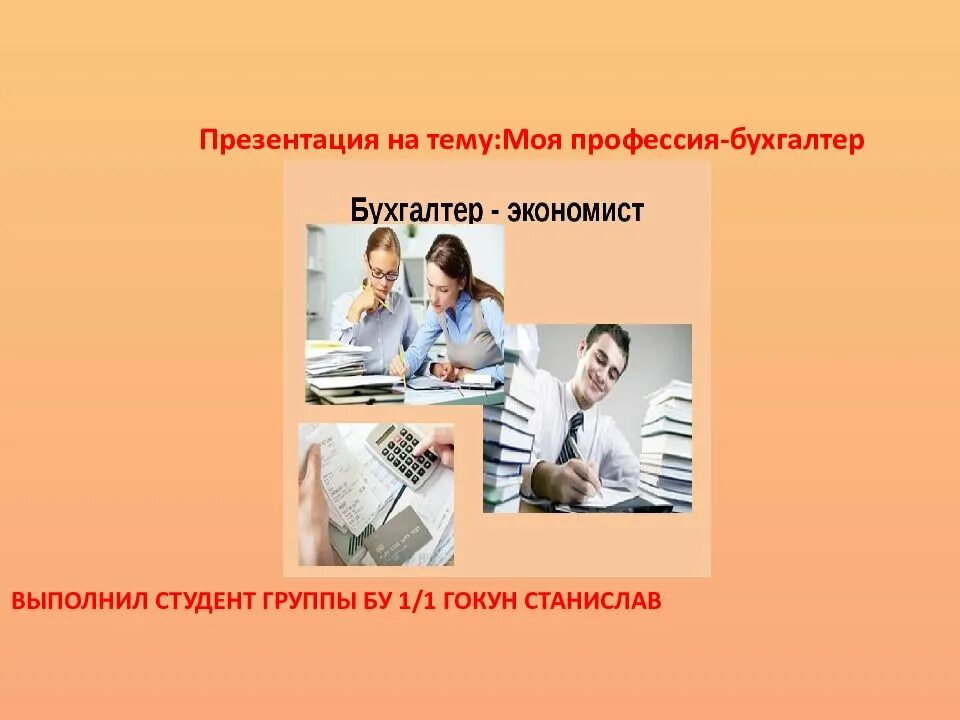 Презентация на тему:Моя профессия-бухгалтер

Бухгалтер - экономист

ВЫПОЛНИЛ СТУДЕНТ ГРУППЫ БУ 1/1 ГОКУН СТАНИСЛАВ